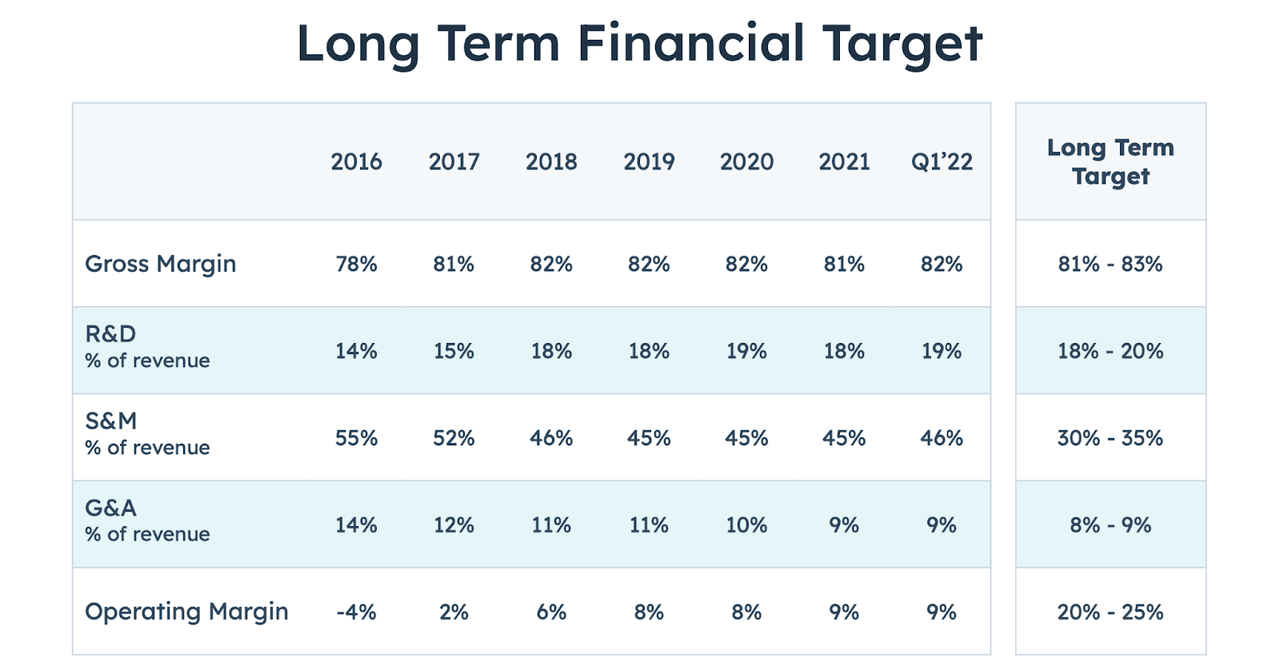 Long Term Financial Target

|  | 2016 | 2017 | 2018 | 2019 | 2020 | 2021 | Q1'22 | Long Term Target |
|---|---|---|---|---|---|---|---|---|
| Gross Margin | 78% | 81% | 82% | 82% | 82% | 81% | 82% | 81% - 83% |
| R&D % of revenue | 14% | 15% | 18% | 18% | 19% | 18% | 19% | 18% - 20% |
| S&M % of revenue | 55% | 52% | 46% | 45% | 45% | 45% | 46% | 30% - 35% |
| G&A % of revenue | 14% | 12% | 11% | 11% | 10% | 9% | 9% | 8% - 9% |
| Operating Margin | -4% | 2% | 6% | 8% | 8% | 9% | 9% | 20% - 25% |